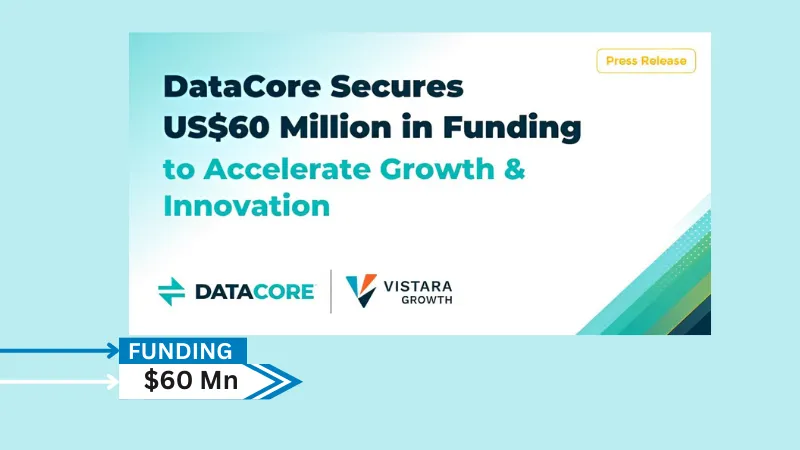 Press Release

DataCore Secures US$60 Million in Funding to Accelerate Growth & Innovation

DATACORE

VISTARA GROWTH

FUNDING

$60 Mn